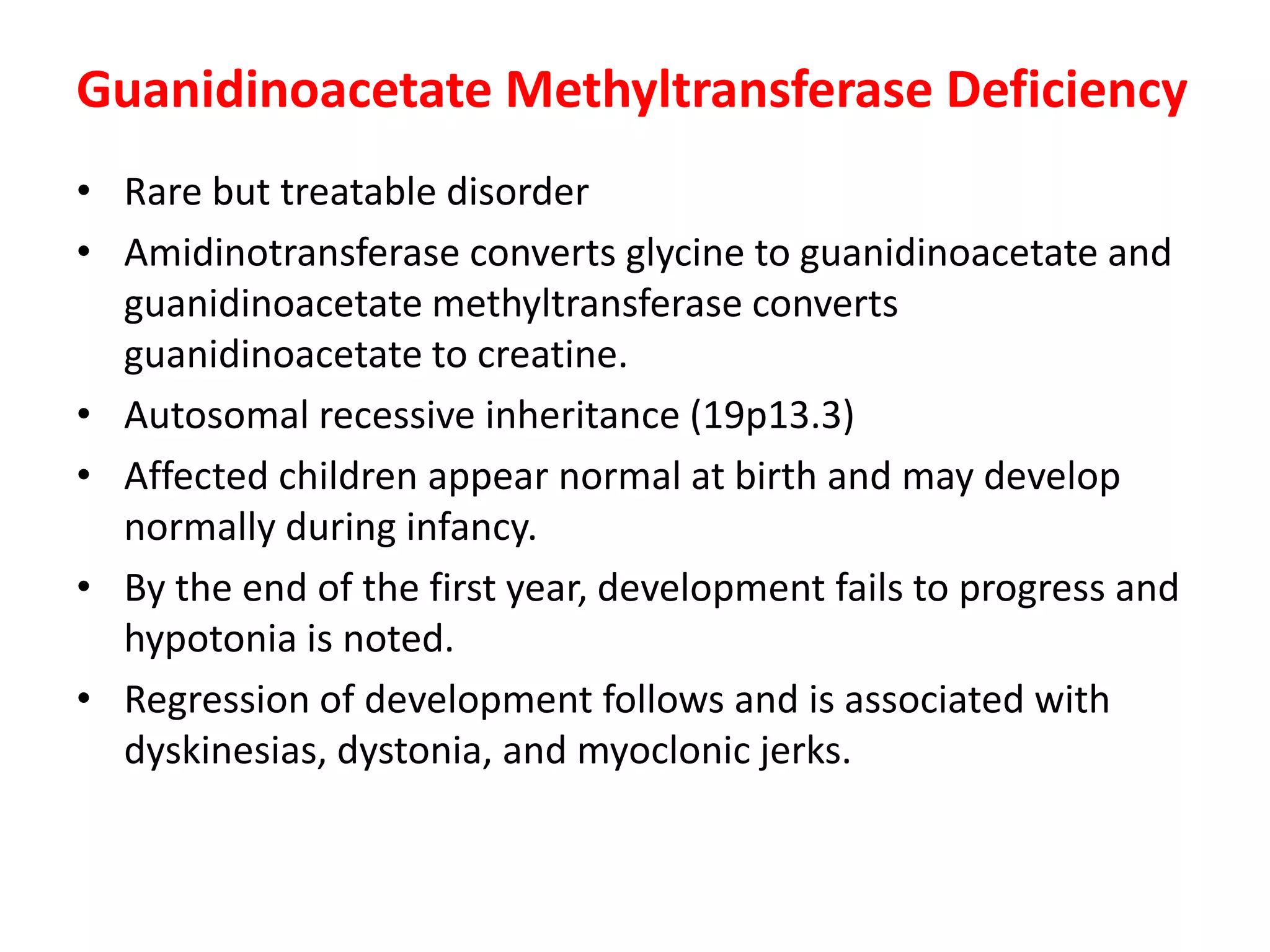 Guanidinoacetate Methyltransferase Deficiency

• Rare but treatable disorder
• Amidinotransferase converts glycine to guanidinoacetate and guanidinoacetate methyltransferase converts guanidinoacetate to creatine.
• Autosomal recessive inheritance (19p13.3)
• Affected children appear normal at birth and may develop normally during infancy.
• By the end of the first year, development fails to progress and hypotonia is noted.
• Regression of development follows and is associated with dyskinesias, dystonia, and myoclonic jerks.